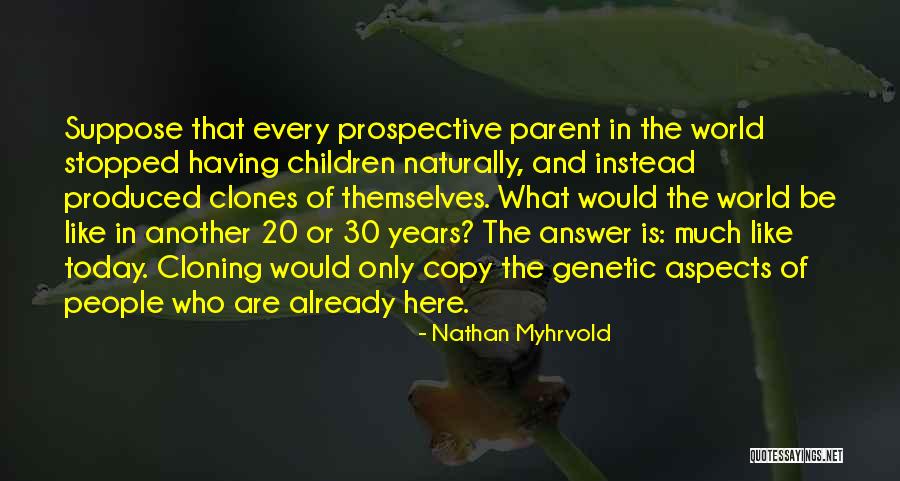 Suppose that every prospective parent in the world stopped having children naturally, and instead produced clones of themselves. What would the world be like in another 20 or 30 years? The answer is: much like today. Cloning would only copy the genetic aspects of people who are already here.

- Nathan Myhrvold

QUOTESSAYINGS.NET